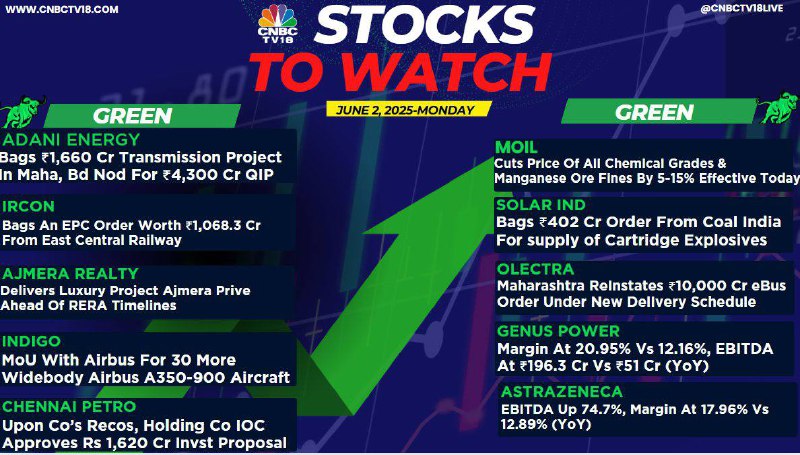 WWW.CNBCTV18.COM

CNBC TV18

STOCKS TO WATCH

@CNBCTV18LIVE

JUNE 2, 2025-MONDAY

GREEN

ADANI ENERGY
Bags ₹1,660 Cr Transmission Project In Maha, Bd Nod For ₹4,300 Cr QIP

IRCON
Bags An EPC Order Worth ₹1,068.3 Cr From East Central Railway

AJMERA REALTY
Delivers Luxury Project Ajmera Prive Ahead Of RERA Timelines

INDIGO
MoU With Airbus For 30 More Widebody Airbus A350-900 Aircraft

CHENNAI PETRO
Upon Co's Recos, Holding Co IOC Approves Rs 1,620 Cr Invst Proposal

GREEN

MOIL
Cuts Price Of All Chemical Grades & Manganese Ore Fines By 5-15% Effective Today

SOLAR IND
Bags ₹402 Cr Order From Coal India For supply of Cartridge Explosives

OLECTRA
Maharashtra Reinstates ₹10,000 Cr eBus Order Under New Delivery Schedule

GENUS POWER
Margin At 20.95% Vs 12.16%, EBITDA At ₹196.3 Cr Vs ₹51 Cr (YoY)

ASTRAZENECA
EBITDA Up 74.7%, Margin At 17.96% Vs 12.89% (YoY)